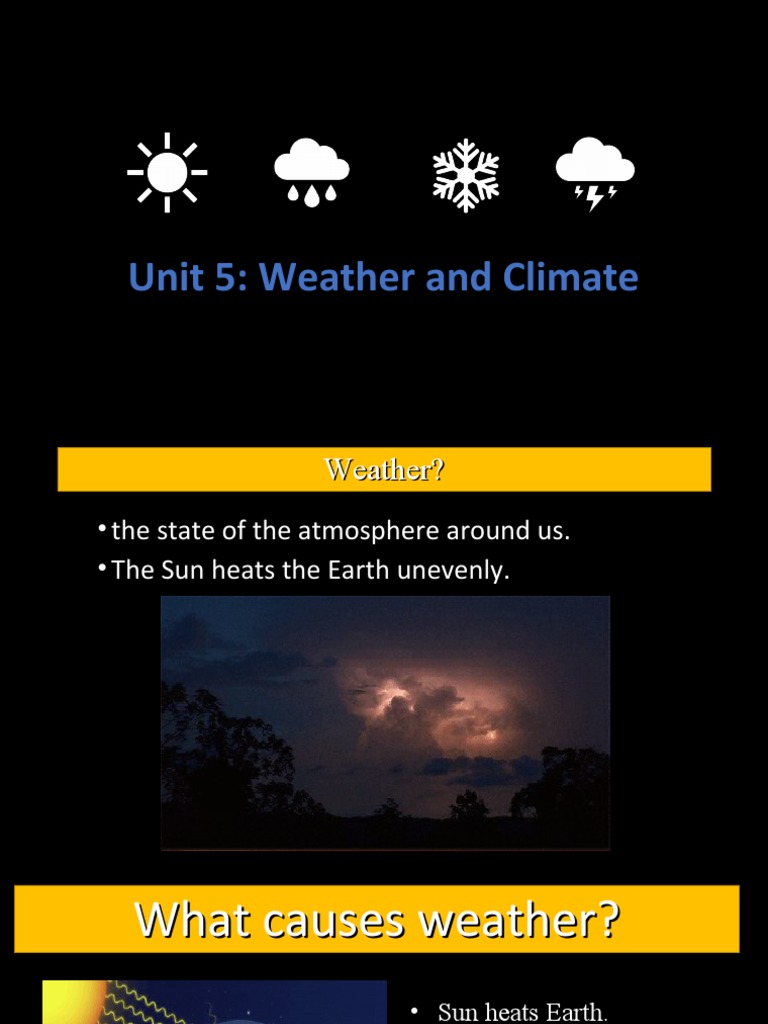 Unit 5: Weather and Climate

Weather?

• the state of the atmosphere around us.
• The Sun heats the Earth unevenly.

What causes weather?

• Sun heats Earth.